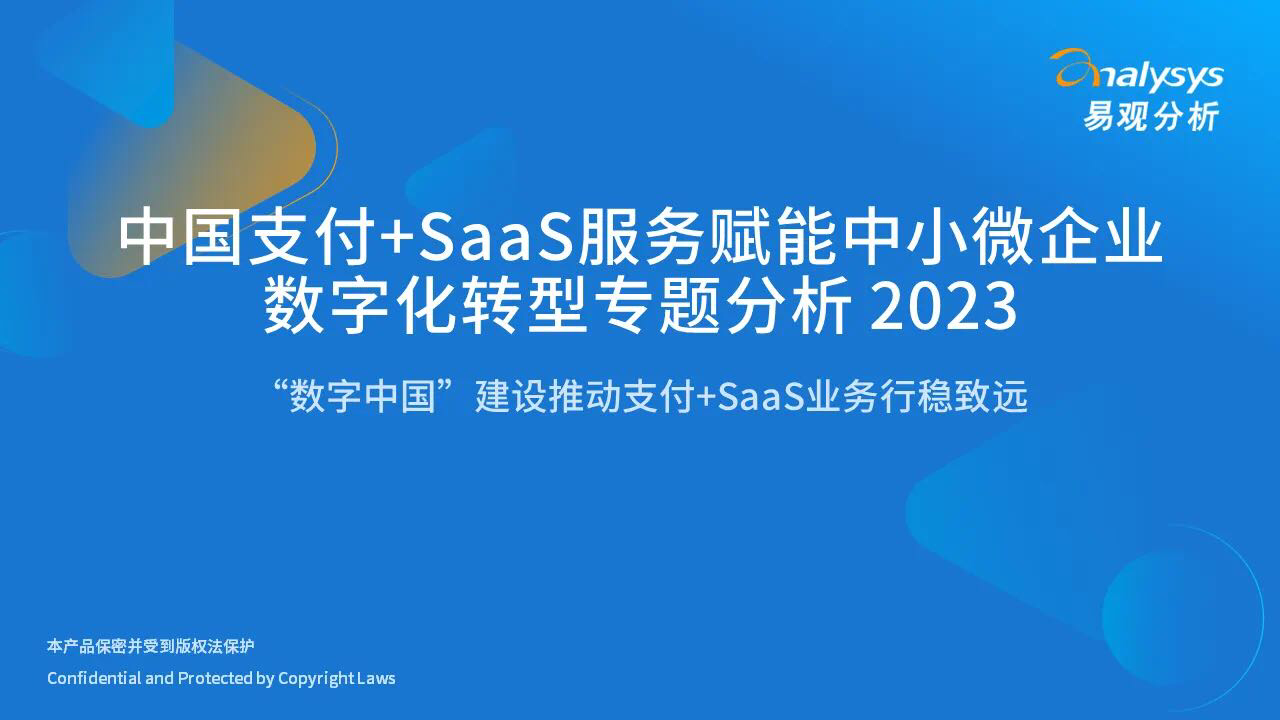 analysys
易观分析

中国支付+SaaS服务赋能中小微企业数字化转型专题分析 2023

“数字中国”建设推动支付+SaaS业务行稳致远

本产品保密并受到版权法保护
Confidential and Protected by Copyright Laws